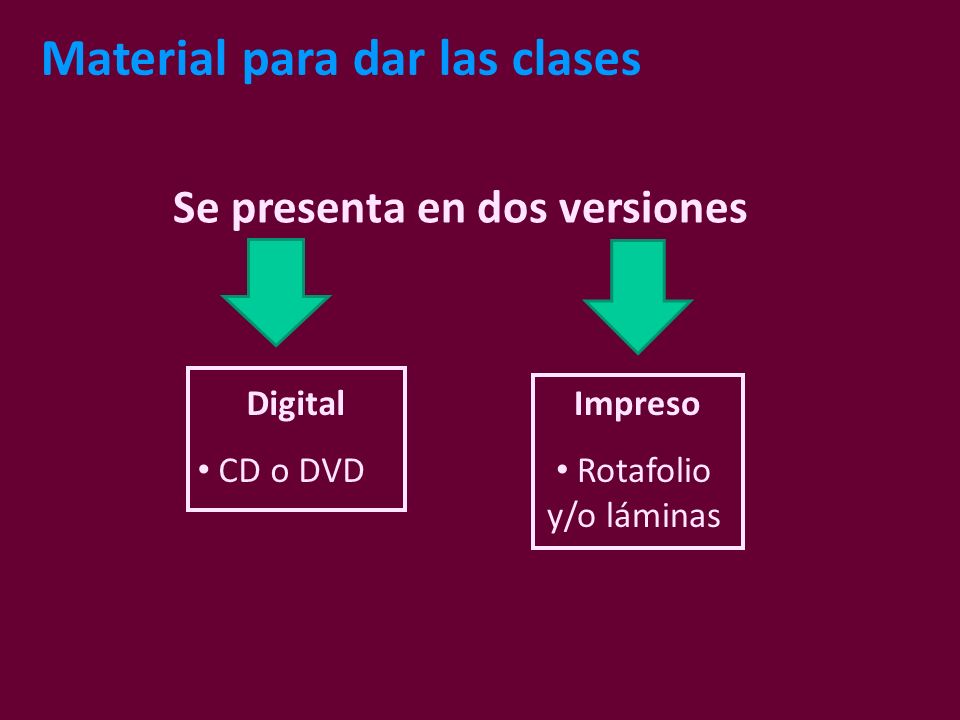 Material para dar las clases

Se presenta en dos versiones

Digital

• CD o DVD

Impreso

• Rotafolio y/o láminas